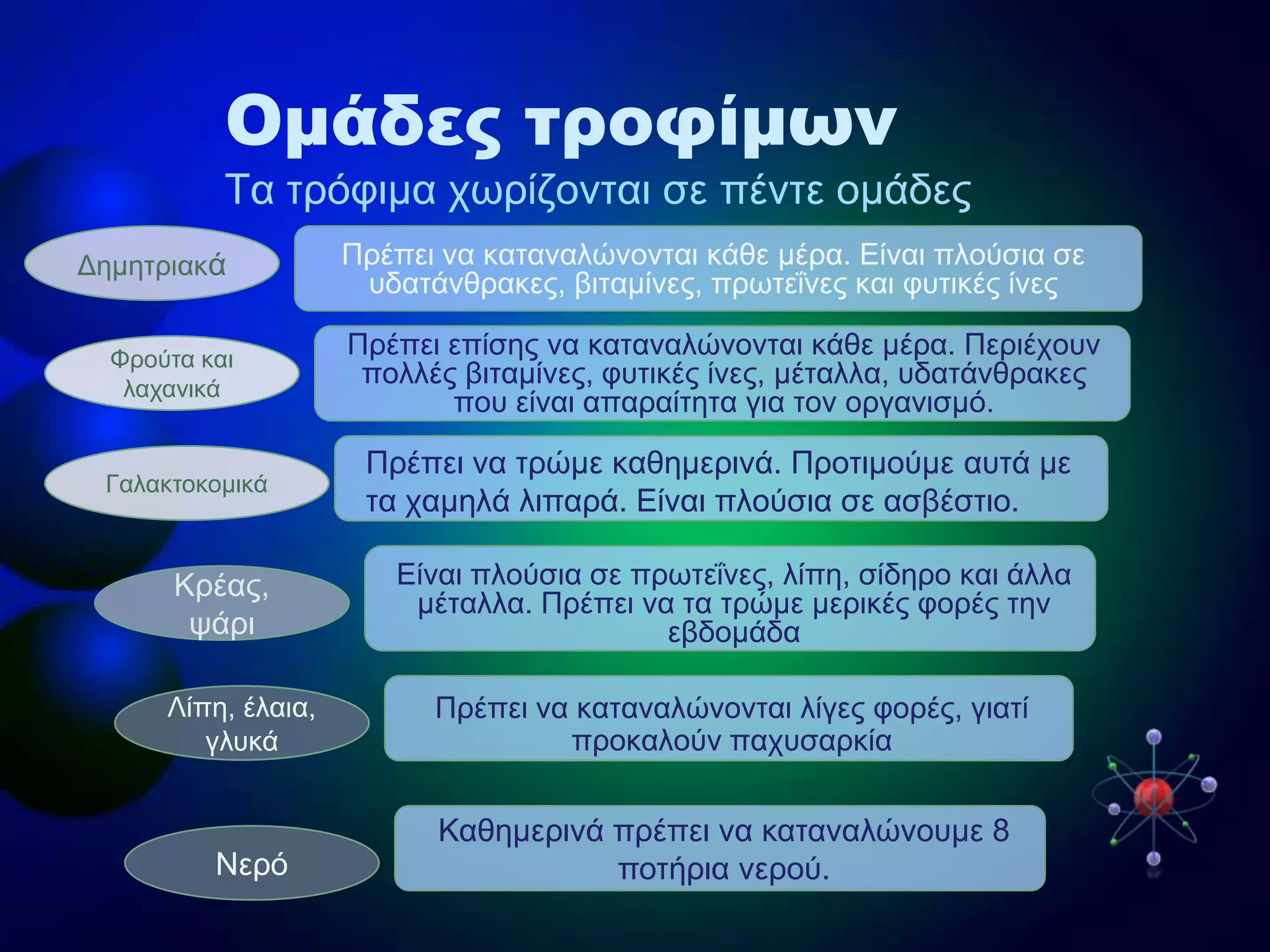 Ομάδες τροφίμων

Τα τρόφιμα χωρίζονται σε πέντε ομάδες

Δημητριακά

Πρέπει να καταναλώνονται κάθε μέρα. Είναι πλούσια σε υδατάνθρακες, βιταμίνες, πρωτεΐνες και φυτικές ίνες

Φρούτα και λαχανικά

Πρέπει επίσης να καταναλώνονται κάθε μέρα. Περιέχουν πολλές βιταμίνες, φυτικές ίνες, μέταλλα, υδατάνθρακες που είναι απαραίτητα για τον οργανισμό.

Γαλακτοκομικά

Πρέπει να τρώμε καθημερινά. Προτιμούμε αυτά με τα χαμηλά λιπαρά. Είναι πλούσια σε ασβέστιο.

Κρέας, ψάρι

Είναι πλούσια σε πρωτεΐνες, λίπη, σίδηρο και άλλα μέταλλα. Πρέπει να τα τρώμε μερικές φορές την εβδομάδα

Λίπη, έλαια, γλυκά

Πρέπει να καταναλώνονται λίγες φορές, γιατί προκαλούν παχυσαρκία

Νερό

Καθημερινά πρέπει να καταναλώνουμε 8 ποτήρια νερού.